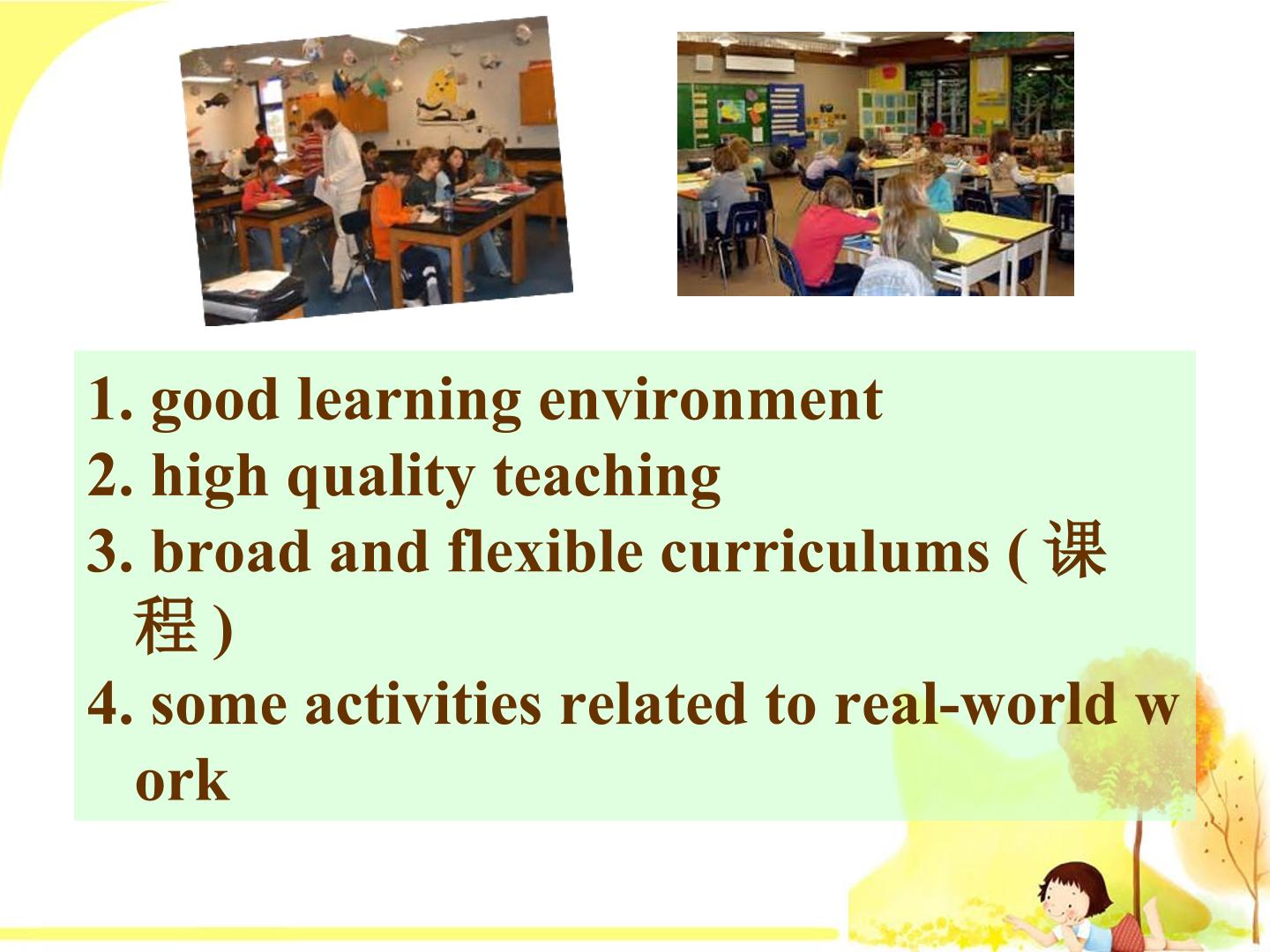 1. good learning environment
2. high quality teaching
3. broad and flexible curriculums (课程)
4. some activities related to real-world work